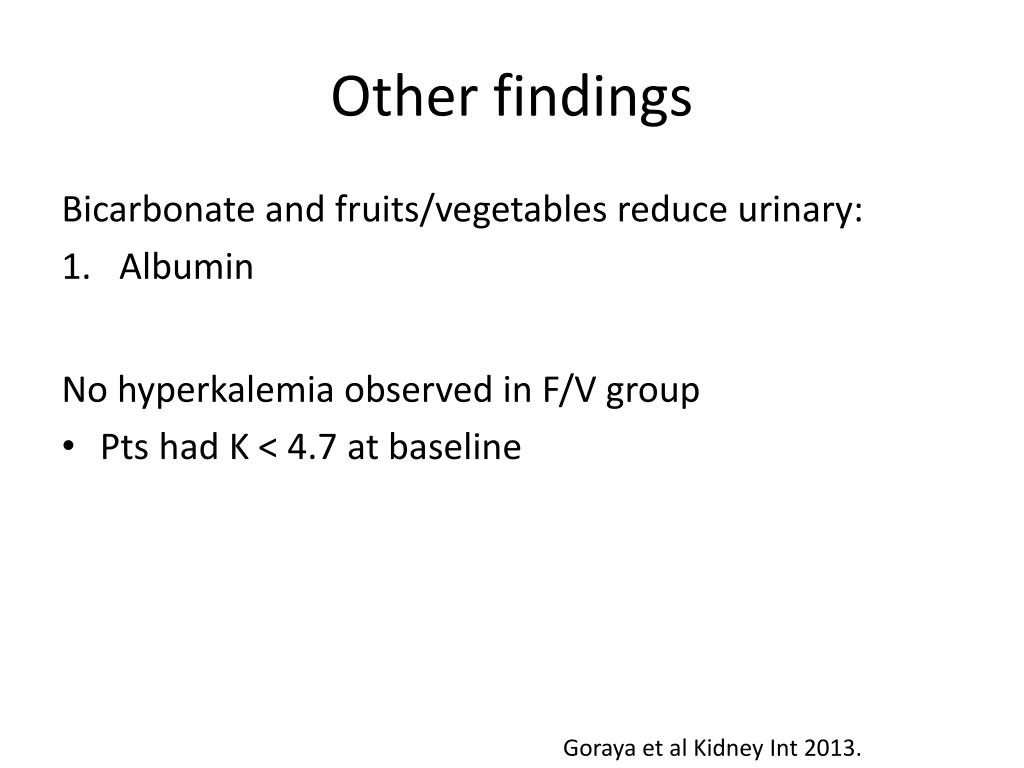 Other findings

Bicarbonate and fruits/vegetables reduce urinary:
1. Albumin

No hyperkalemia observed in F/V group
• Pts had K < 4.7 at baseline

Goraya et al Kidney Int 2013.